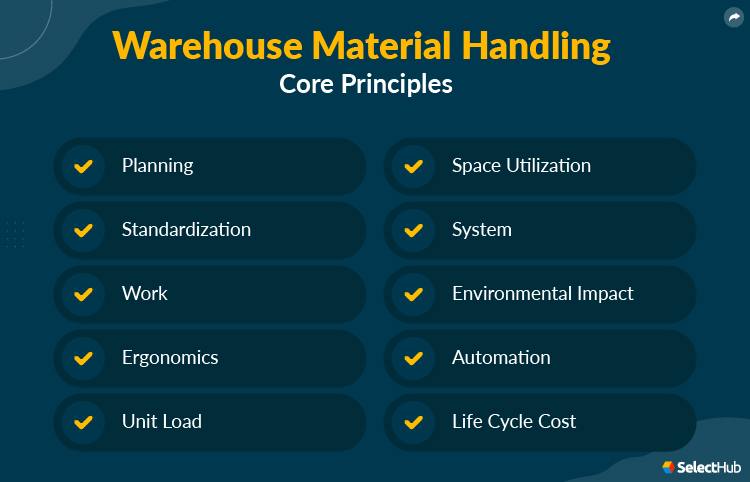 Warehouse Material Handling
Core Principles

Planning

Standardization

Work

Ergonomics

Unit Load

Space Utilization

System

Environmental Impact

Automation

Life Cycle Cost

SelectHub